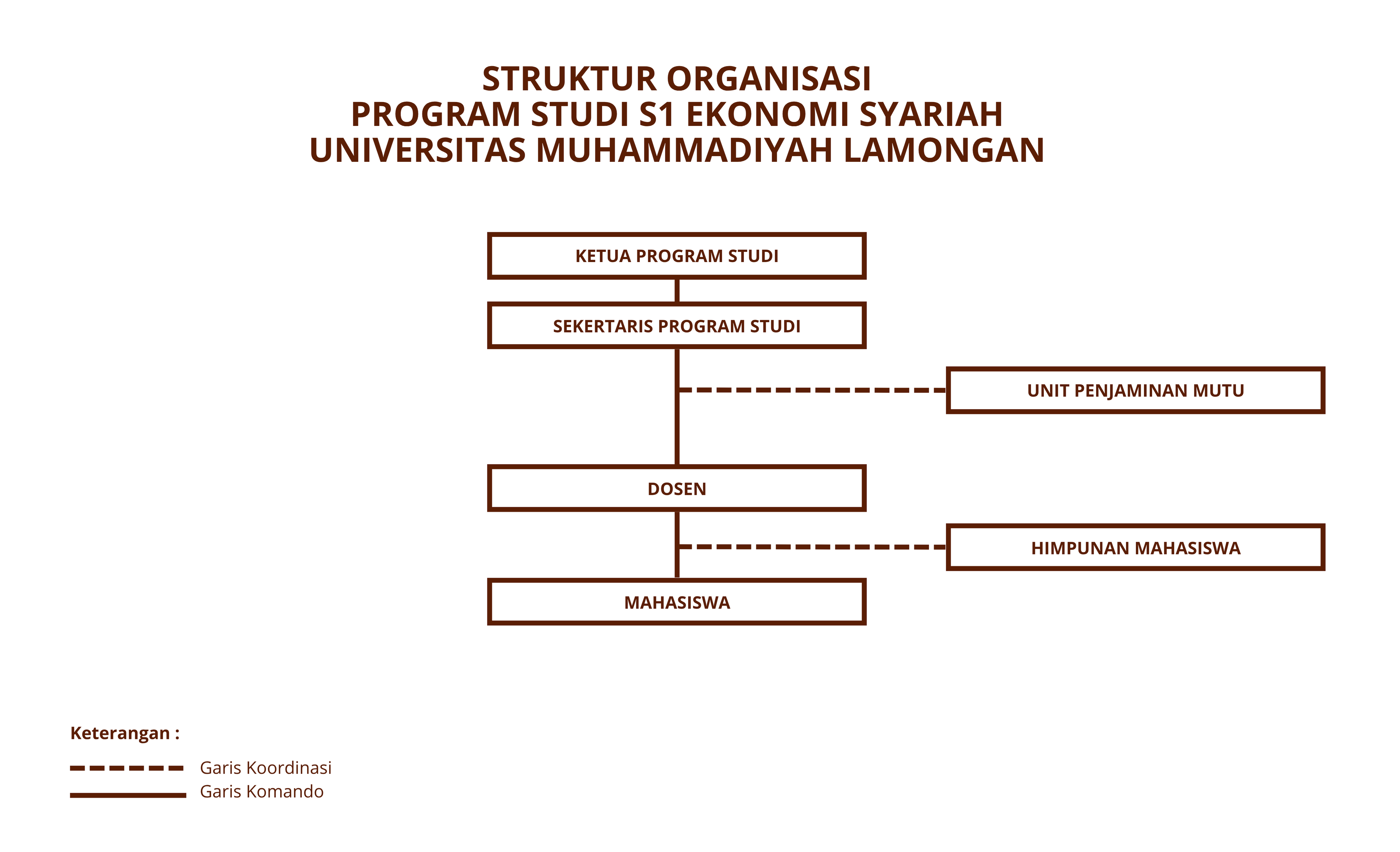 STRUKTUR ORGANISASI
PROGRAM STUDI S1 EKONOMI SYARIAH
UNIVERSITAS MUHAMMADIYAH LAMONGAN

KETUA PROGRAM STUDI

SEKERTARIS PROGRAM STUDI

UNIT PENJAMINAN MUTU

DOSEN

HIMPUNAN MAHASISWA

MAHASISWA

Keterangan :

Garis Koordinasi
Garis Komando